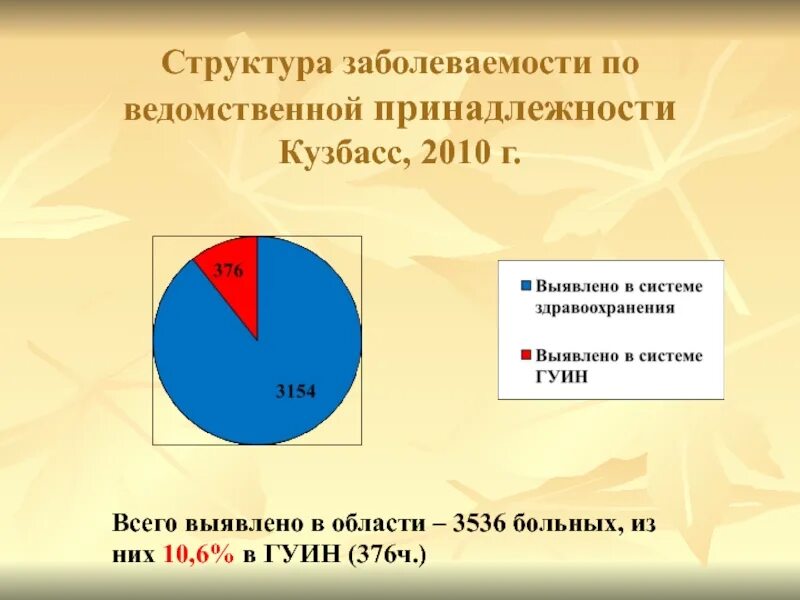 Структура заболеваемости по ведомственной принадлежности Кузбасс, 2010 г.

376

3154

Выявлено в системе здравоохранения

Выявлено в системе ГУИН

Всего выявлено в области – 3536 больных, из них 10,6% в ГУИН (376ч.)